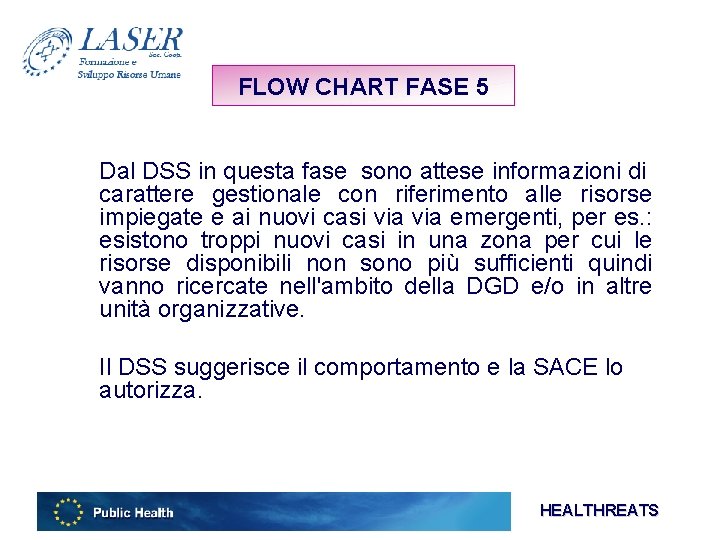 LASER Soc. Coop.
Formazione e Sviluppo Risorse Umane

FLOW CHART FASE 5

Dal DSS in questa fase sono attese informazioni di carattere gestionale con riferimento alle risorse impiegate e ai nuovi casi via via emergenti, per es.: esistono troppi nuovi casi in una zona per cui le risorse disponibili non sono più sufficienti quindi vanno ricercate nell'ambito della DGD e/o in altre unità organizzative.

Il DSS suggerisce il comportamento e la SACE lo autorizza.

Public Health

HEALTHREATS